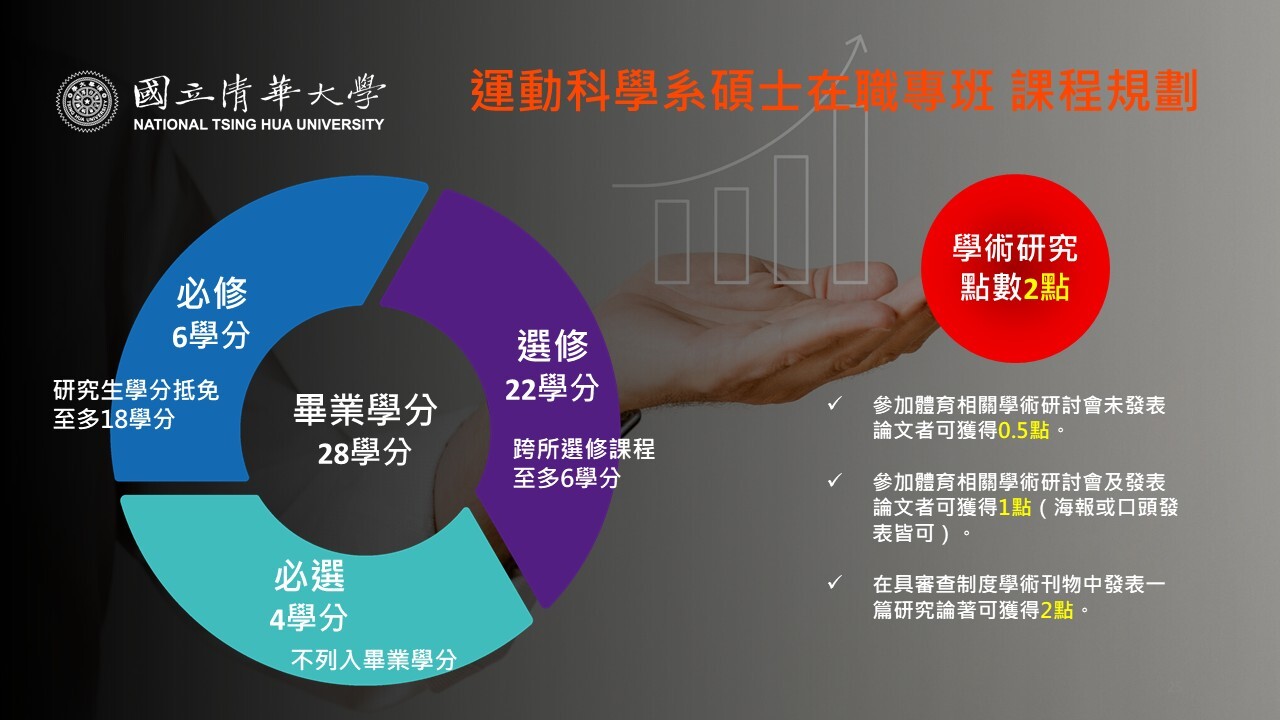 國立清華大學
NATIONAL TSING HUA UNIVERSITY

運動科學系碩士在職專班 課程規劃

必修
6學分
研究生學分抵免
至多18學分

畢業學分
28學分

選修
22學分
跨所選修課程
至多6學分

必選
4學分
不列入畢業學分

學術研究
點數2點

✓ 參加體育相關學術研討會未發表論文者可獲得0.5點。

✓ 參加體育相關學術研討會及發表論文者可獲得1點（海報或口頭發表皆可）。

✓ 在具審查制度學術刊物中發表一篇研究論著可獲得2點。